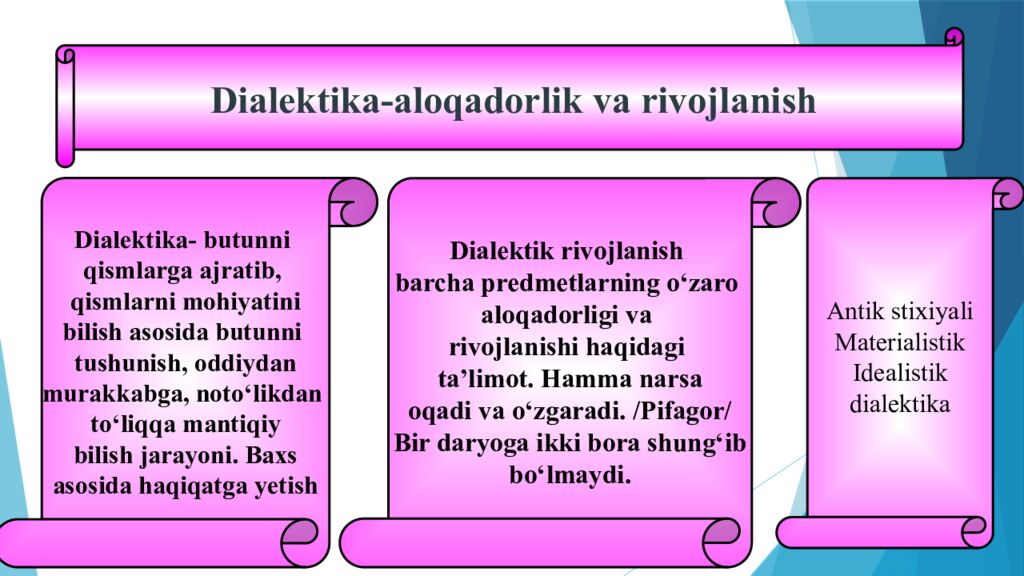 Dialektika-aloqadorlik va rivojlanish

Dialektika- butunni qismlarga ajratib, qismlarni mohiyatini bilish asosida butunni tushunish, oddiydan murakkabga, noto‘likdan to‘liqqa mantiqiy bilish jarayoni. Baxs asosida haqiqatga yetish

Dialektik rivojlanish barcha predmetlarning o‘zaro aloqadorligi va rivojlanishi haqidagi ta’limot. Hamma narsa oqadi va o‘zgaradi. /Pifagor/ Bir daryoga ikki bora shung‘ib bo‘lmaydi.

Antik stixiyali
Materialistik
Idealistik
dialektika